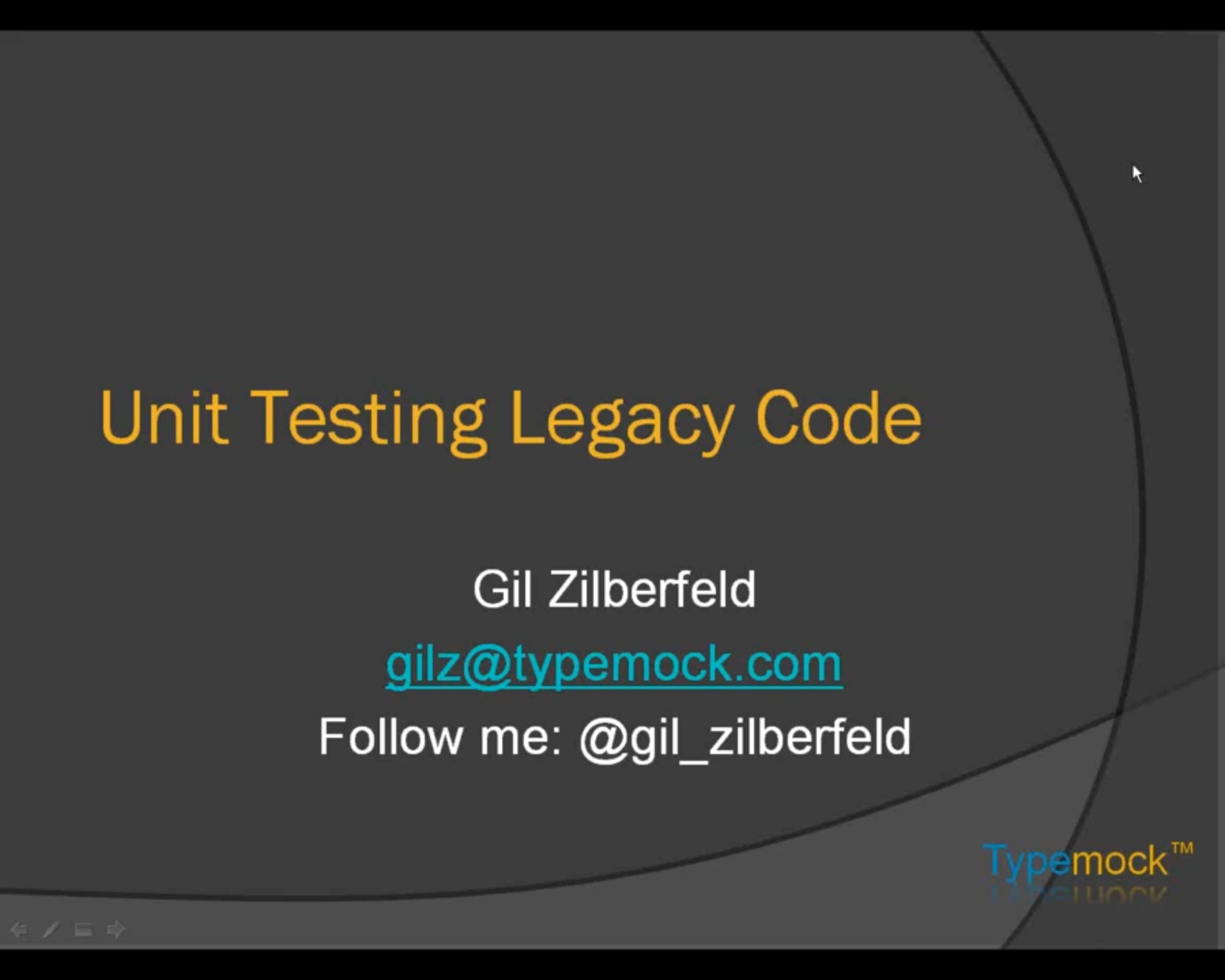 Unit Testing Legacy Code

Gil Zilberfeld

gilz@typemock.com

Follow me: @gil_zilberfeld

Typemock™